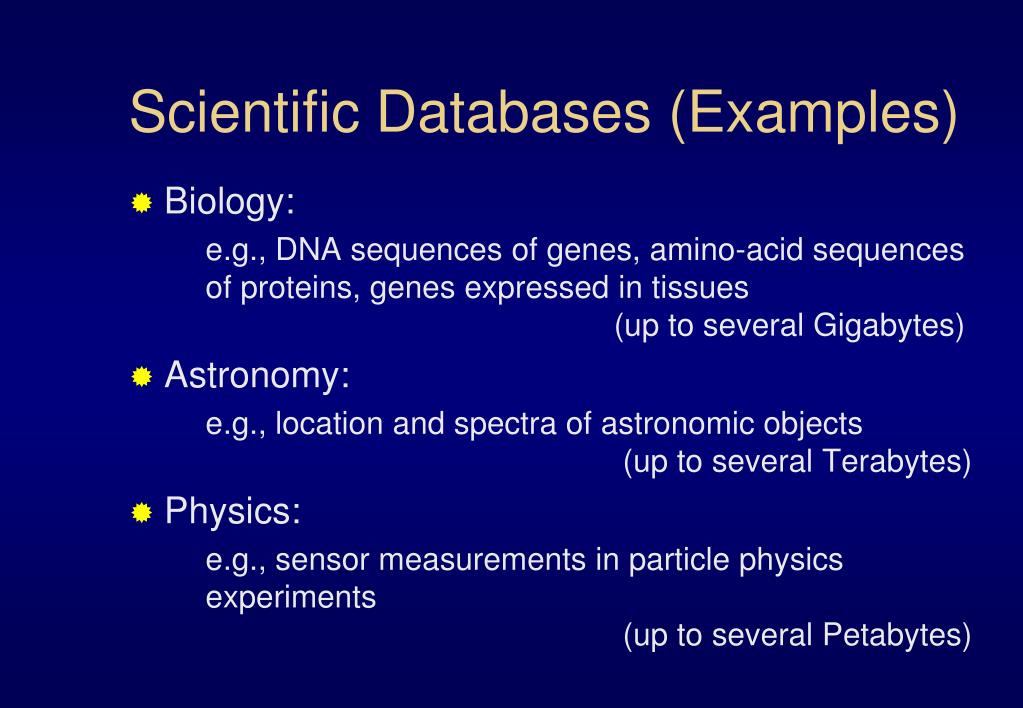 Scientific Databases (Examples)

Biology:

e.g., DNA sequences of genes, amino-acid sequences of proteins, genes expressed in tissues
(up to several Gigabytes)

Astronomy:

e.g., location and spectra of astronomic objects
(up to several Terabytes)

Physics:

e.g., sensor measurements in particle physics experiments
(up to several Petabytes)